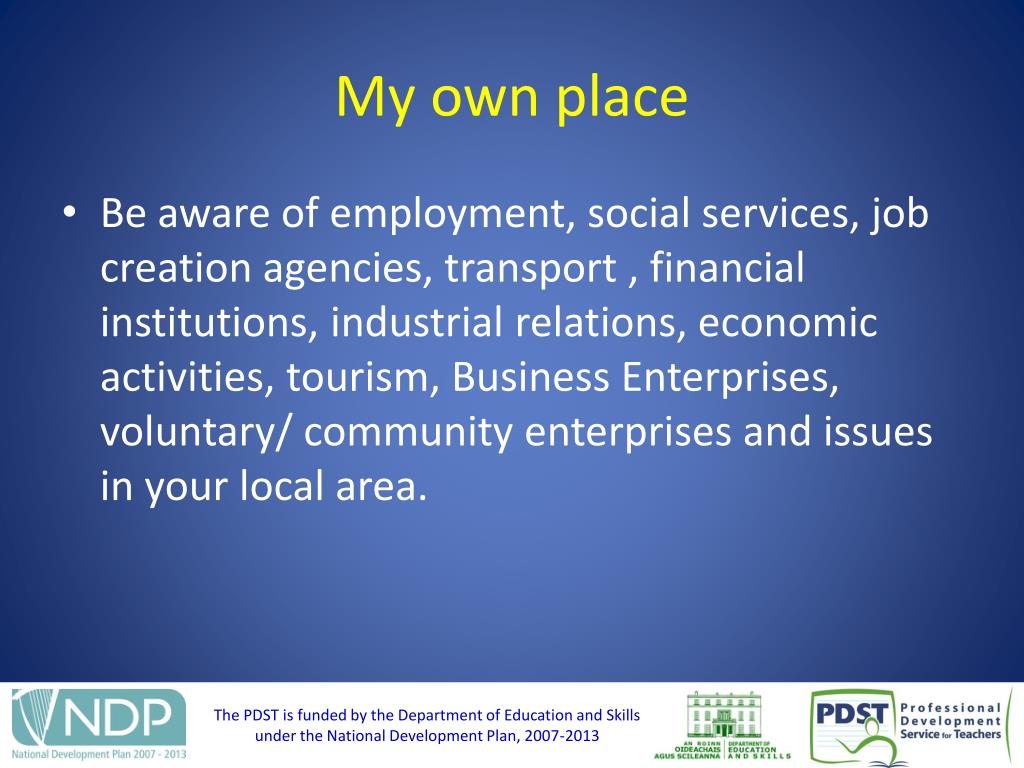 My own place

• Be aware of employment, social services, job creation agencies, transport , financial institutions, industrial relations, economic activities, tourism, Business Enterprises, voluntary/ community enterprises and issues in your local area.

NDP
National Development Plan 2007 - 2013

The PDST is funded by the Department of Education and Skills under the National Development Plan, 2007-2013

AN ROINN OIDEACHAIS AGUS SCILEANNA
DEPARTMENT OF EDUCATION AND SKILLS

PDST
Professional Development Service for Teachers